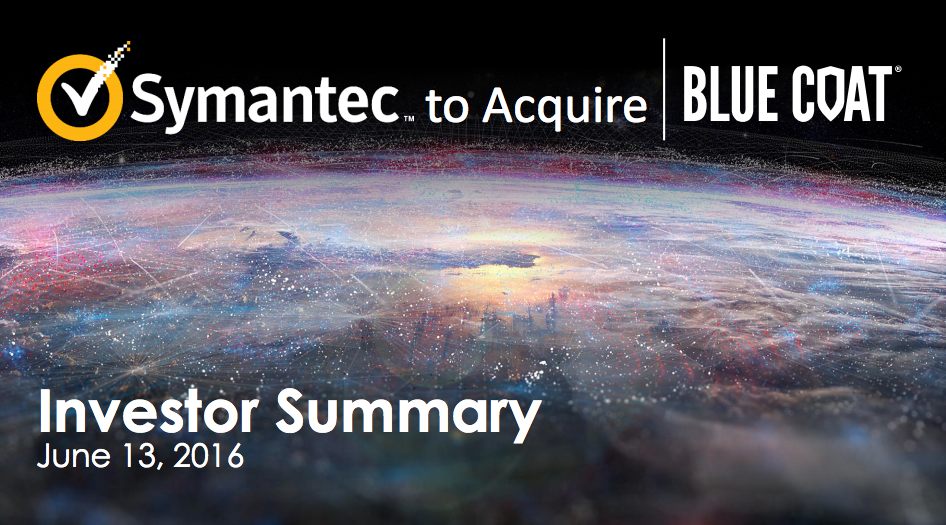 Symantec™ to Acquire BLUE COAT®

Investor Summary
June 13, 2016